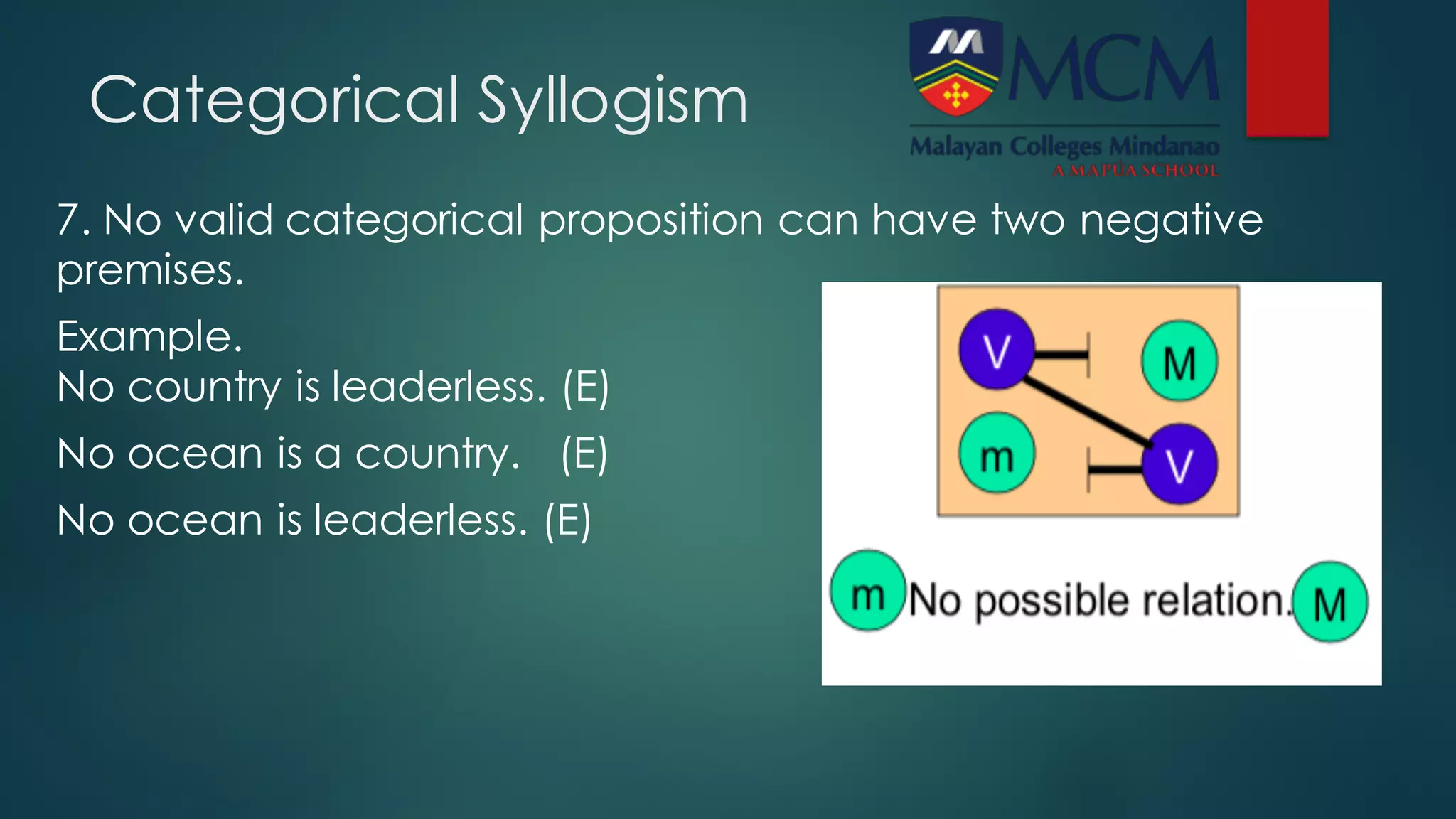 Categorical Syllogism

MCM
Malayan Colleges Mindanao
A MAPÚA SCHOOL

7. No valid categorical proposition can have two negative premises.

Example.
No country is leaderless. (E)

No ocean is a country. (E)

No ocean is leaderless. (E)

V M
m V

m No possible relation. M